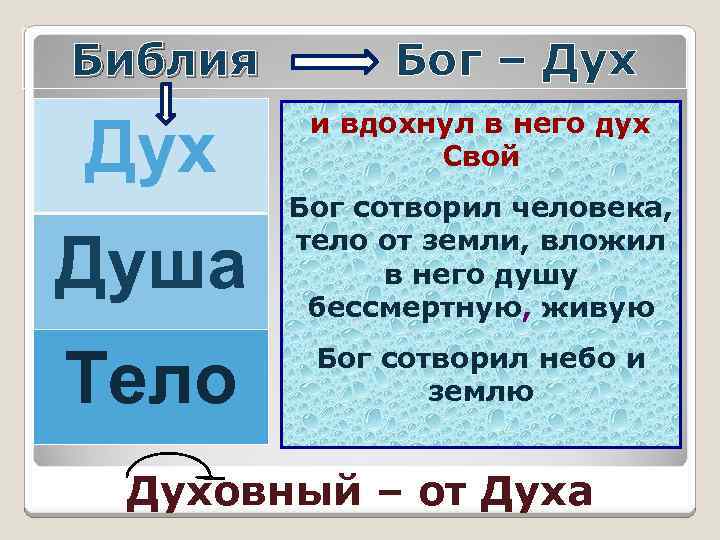 Библия Бог – Дух

Дух

Душа

Тело

и вдохнул в него дух Свой

Бог сотворил человека, тело от земли, вложил в него душу бессмертную, живую

Бог сотворил небо и землю

Духовный – от Духа